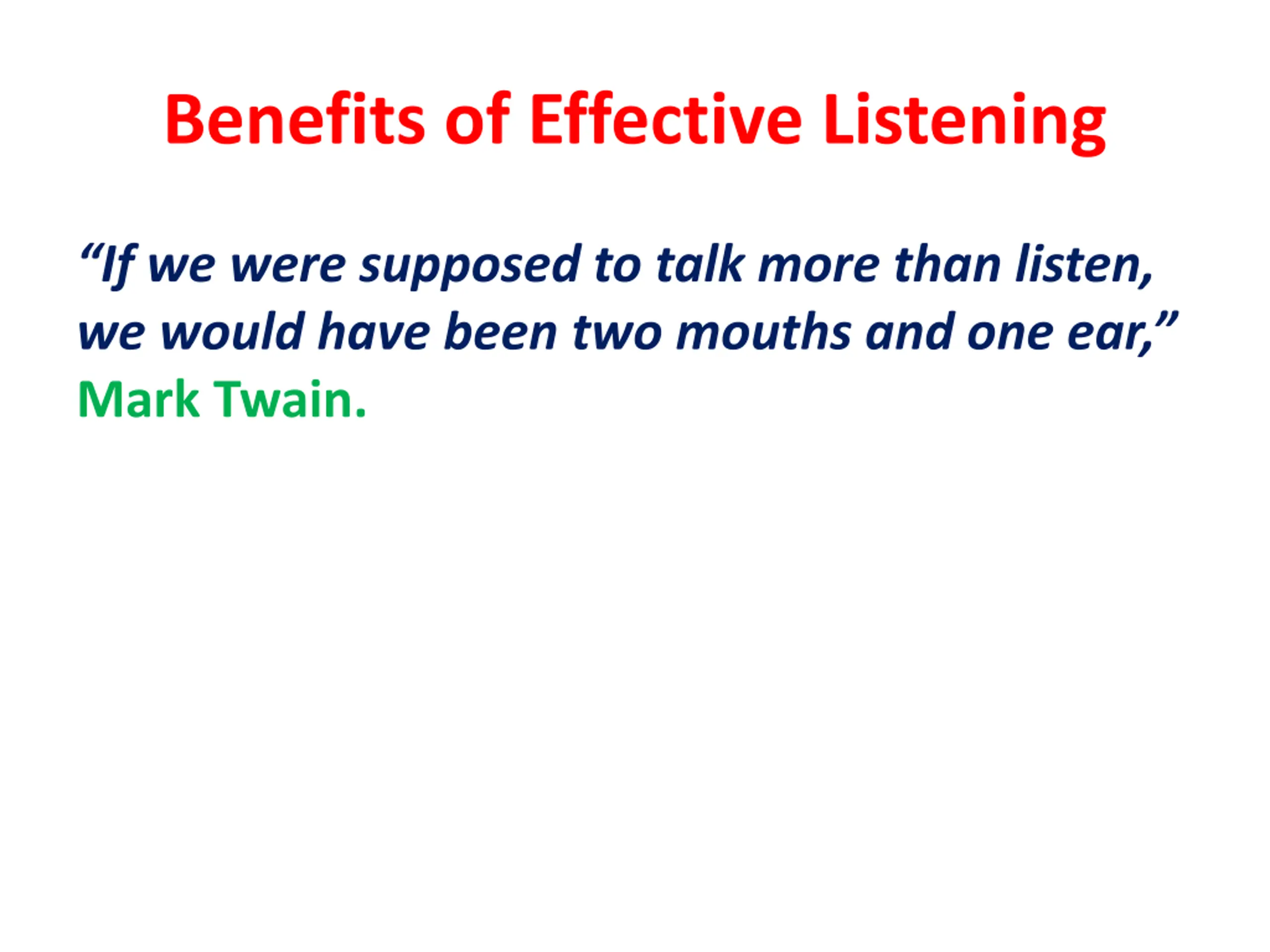 Benefits of Effective Listening

“If we were supposed to talk more than listen, we would have been two mouths and one ear,” Mark Twain.